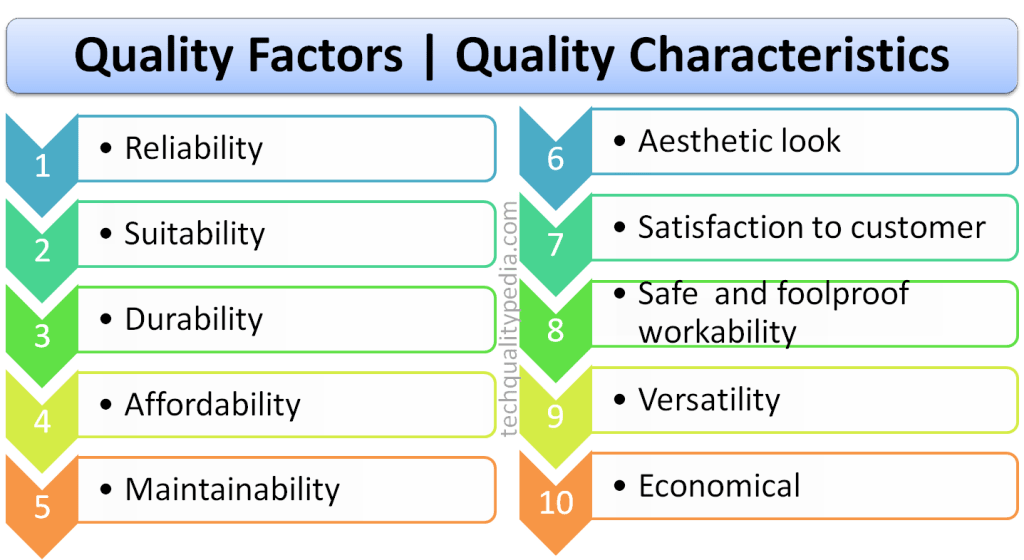 Quality Factors | Quality Characteristics

1
• Reliability

2
• Suitability

3
• Durability

4
• Affordability

5
• Maintainability

techqualitypedia.com

6
• Aesthetic look

7
• Satisfaction to customer

8
• Safe and foolproof workability

9
• Versatility

10
• Economical